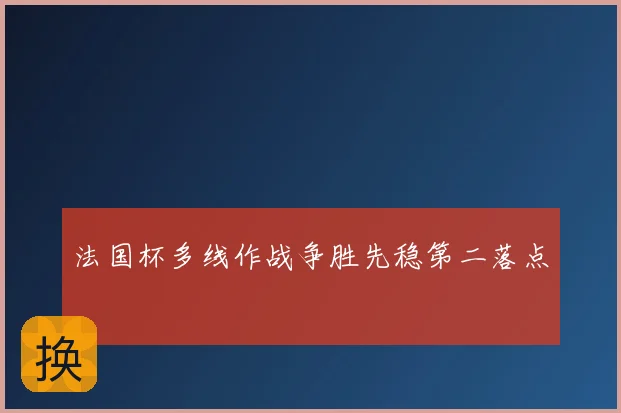 法国杯多线作战争胜先稳第二落点

换